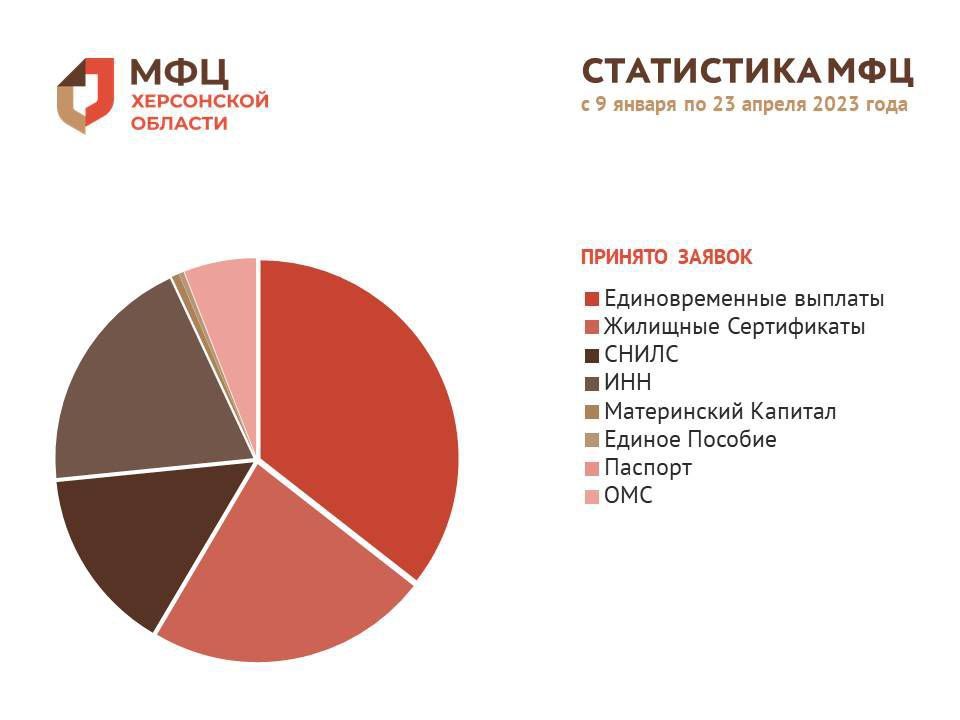 МФЦ
ХЕРСОНСКОЙ
ОБЛАСТИ

СТАТИСТИКА МФЦ
с 9 января по 23 апреля 2023 года

ПРИНЯТО ЗАЯВОК

Единовременные выплаты
Жилищные Сертификаты
СНИЛС
ИНН
Материнский Капитал
Единое Пособие
Паспорт
ОМС